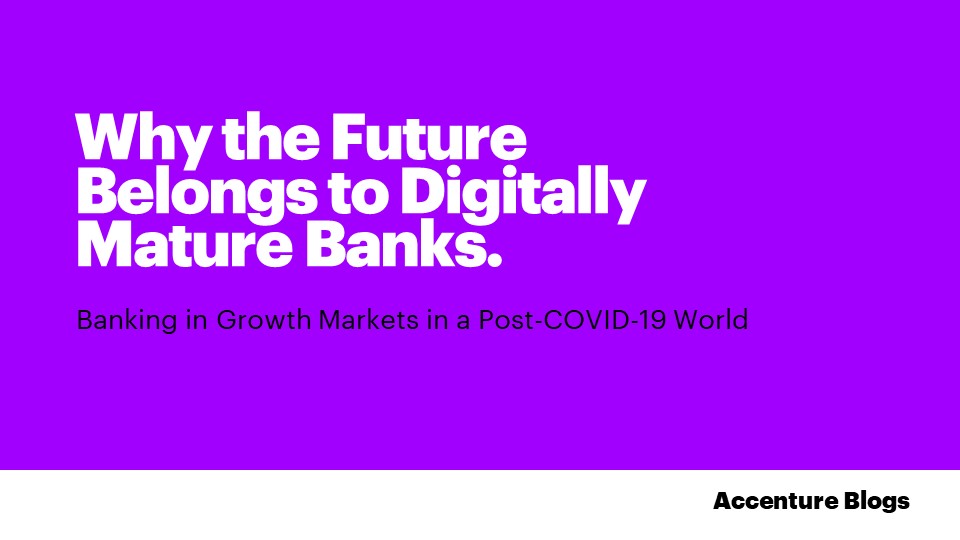 Why the Future Belongs to Digitally Mature Banks.

Banking in Growth Markets in a Post-COVID-19 World

Accenture Blogs